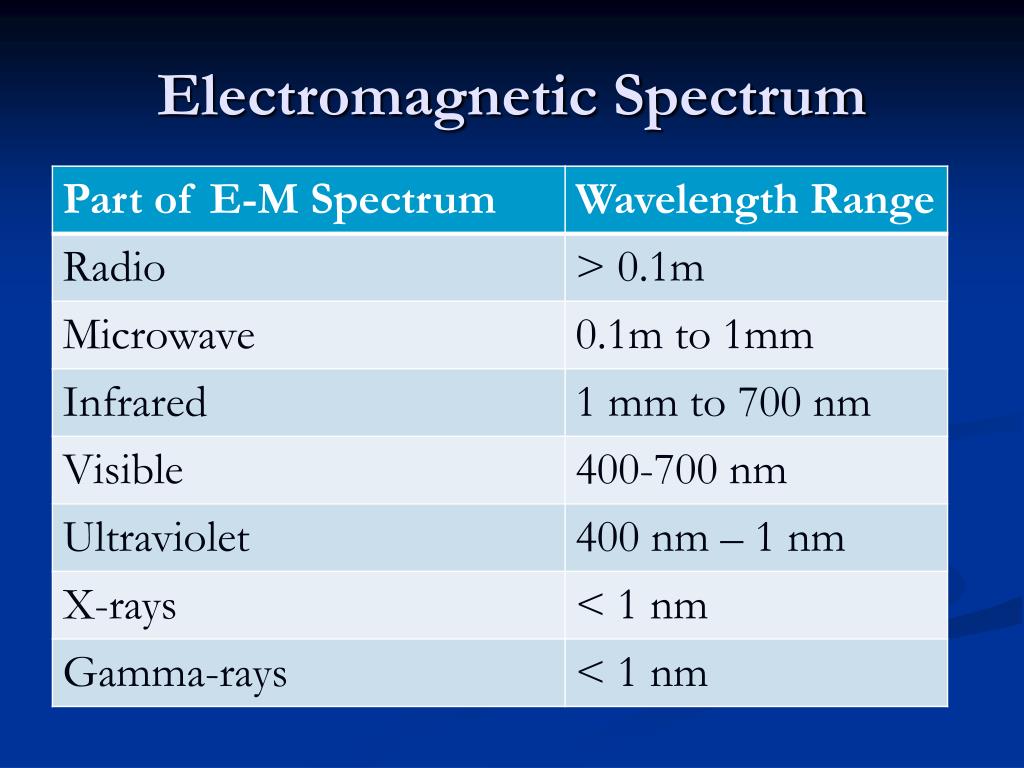 Electromagnetic Spectrum

| Part of E-M Spectrum | Wavelength Range |
|---|---|
| Radio | > 0.1m |
| Microwave | 0.1m to 1mm |
| Infrared | 1 mm to 700 nm |
| Visible | 400-700 nm |
| Ultraviolet | 400 nm – 1 nm |
| X-rays | < 1 nm |
| Gamma-rays | < 1 nm |